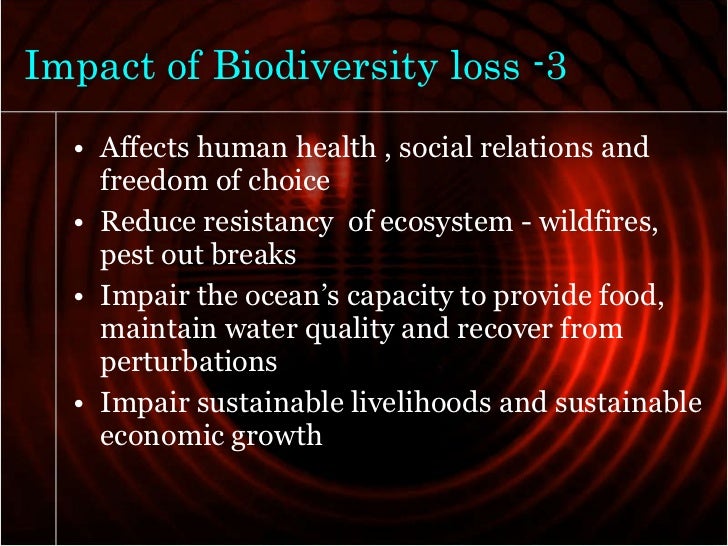 Impact of Biodiversity loss -3

• Affects human health , social relations and freedom of choice
• Reduce resistancy of ecosystem - wildfires, pest out breaks
• Impair the ocean's capacity to provide food, maintain water quality and recover from perturbations
• Impair sustainable livelihoods and sustainable economic growth